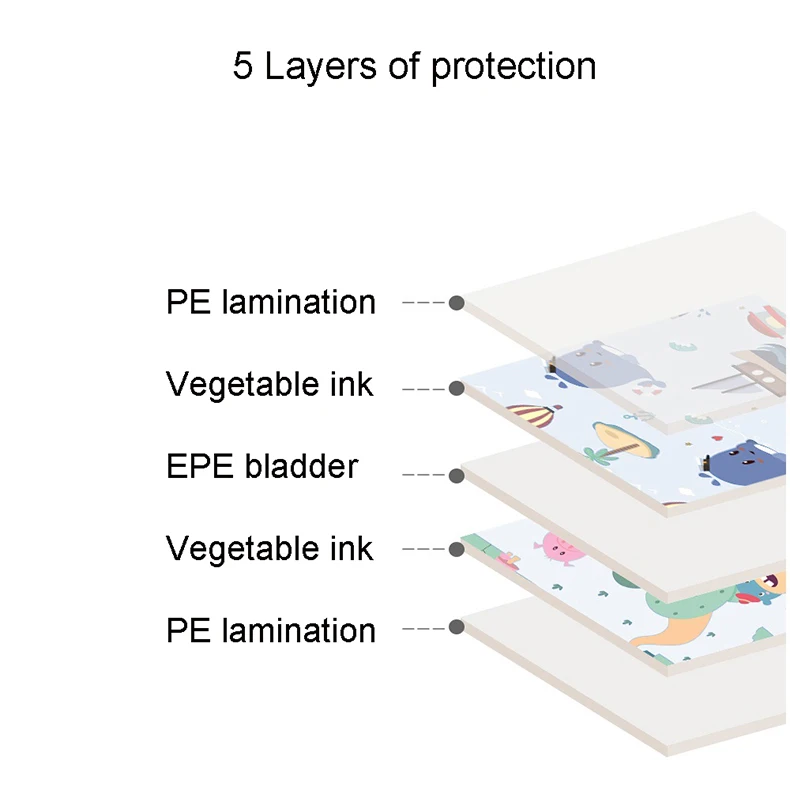 5 Layers of protection

PE lamination

Vegetable ink

EPE bladder

Vegetable ink

PE lamination